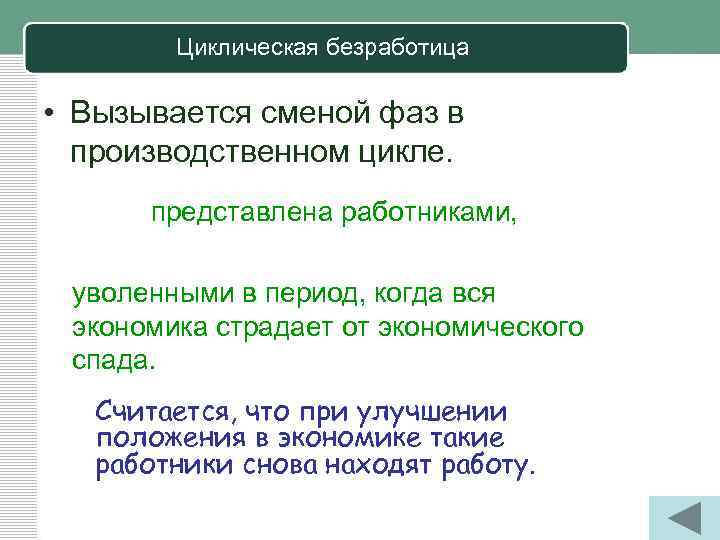 Циклическая безработица

• Вызывается сменой фаз в производственном цикле.

представлена работниками,

уволенными в период, когда вся экономика страдает от экономического спада.

Считается, что при улучшении положения в экономике такие работники снова находят работу.